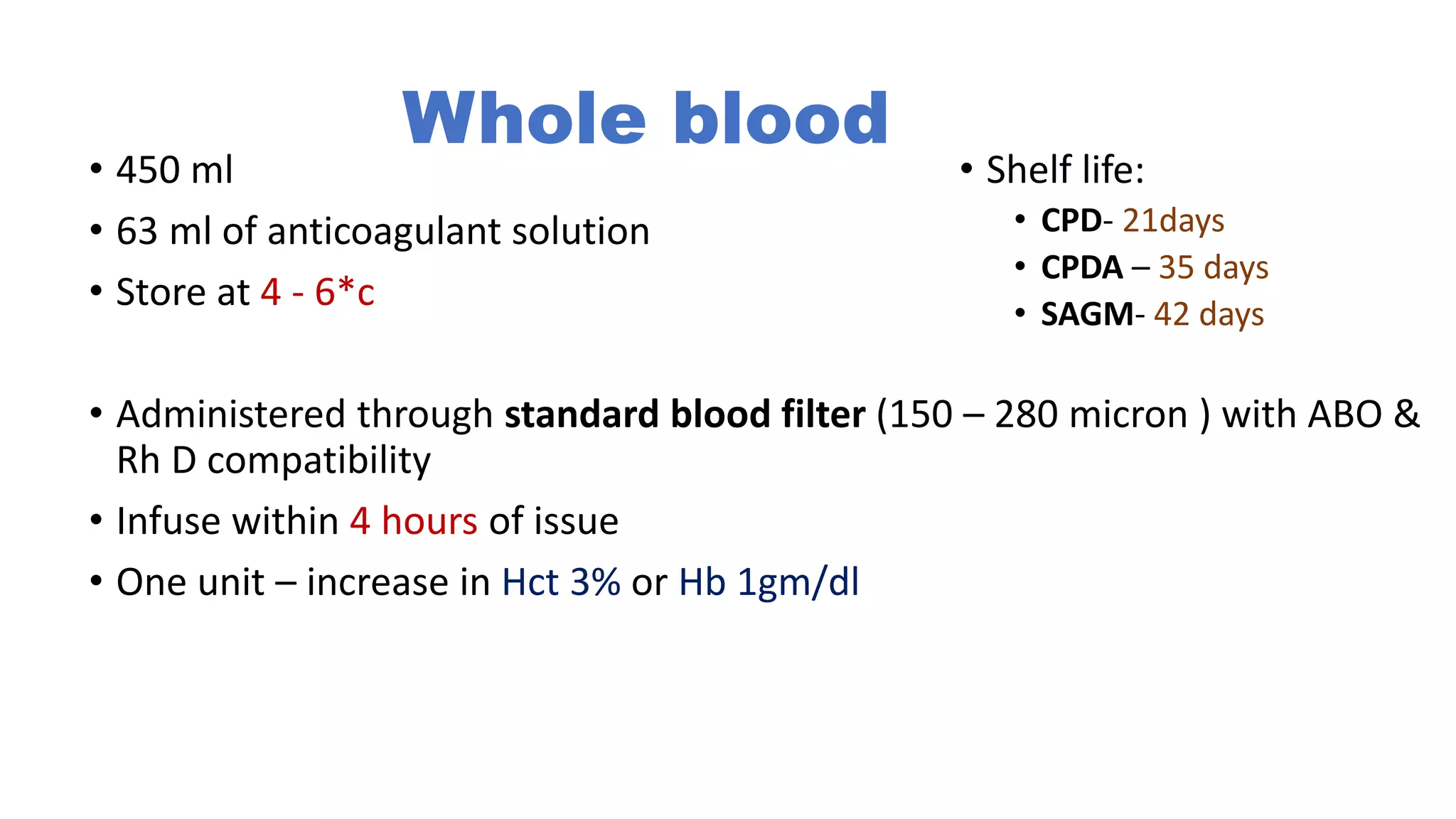 Whole blood

• 450 ml
• 63 ml of anticoagulant solution
• Store at 4 - 6*c

• Shelf life:
  • CPD- 21days
  • CPDA – 35 days
  • SAGM- 42 days

• Administered through standard blood filter (150 – 280 micron ) with ABO & Rh D compatibility
• Infuse within 4 hours of issue
• One unit – increase in Hct 3% or Hb 1gm/dl